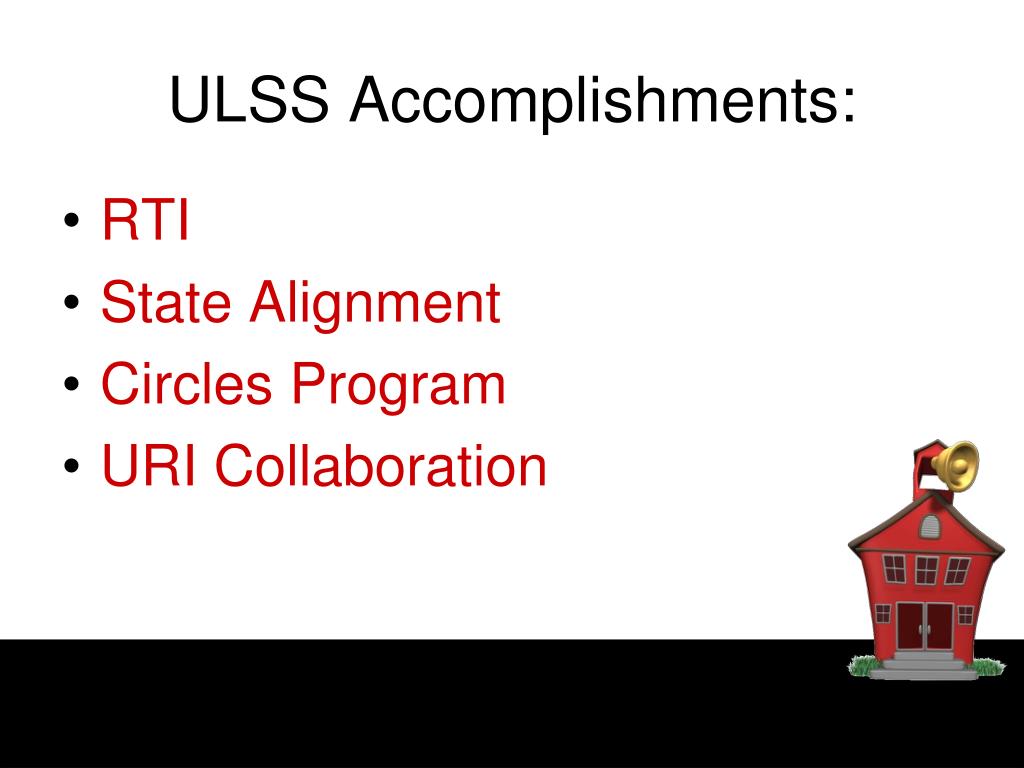 ULSS Accomplishments:

• RTI
• State Alignment
• Circles Program
• URI Collaboration